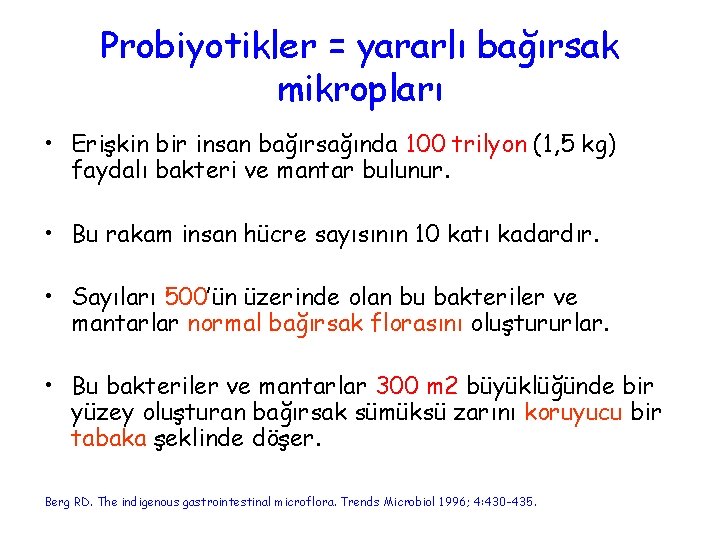 Probiyotikler = yararlı bağırsak mikropları

• Erişkin bir insan bağırsağında 100 trilyon (1,5 kg) faydalı bakteri ve mantar bulunur.

• Bu rakam insan hücre sayısının 10 katı kadardır.

• Sayıları 500'ün üzerinde olan bu bakteriler ve mantarlar normal bağırsak florasını oluştururlar.

• Bu bakteriler ve mantarlar 300 m2 büyüklüğünde bir yüzey oluşturan bağırsak sümüksü zarını koruyucu bir tabaka şeklinde döşer.

Berg RD. The indigenous gastrointestinal microflora. Trends Microbiol 1996; 4:430-435.